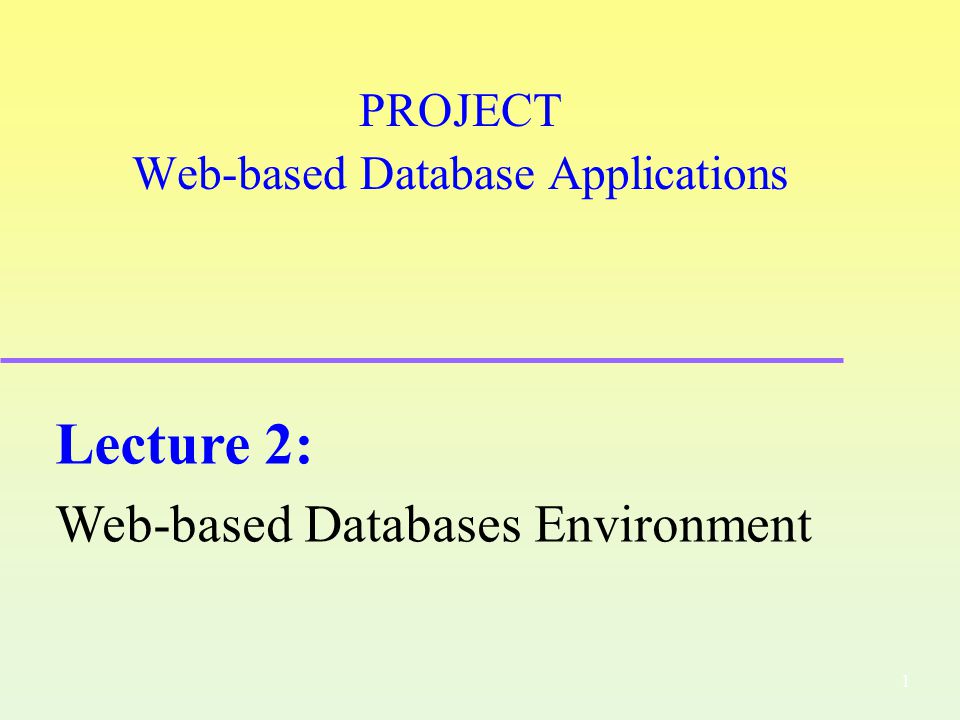 PROJECT
Web-based Database Applications

Lecture 2:

Web-based Databases Environment

1